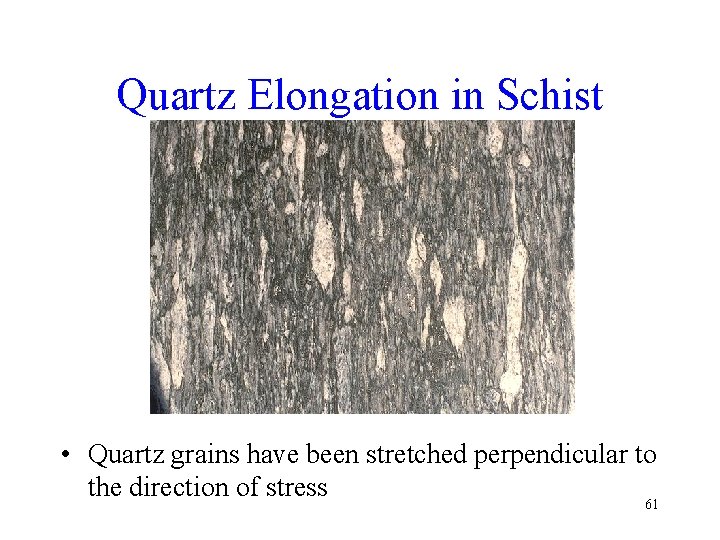 Quartz Elongation in Schist

• Quartz grains have been stretched perpendicular to the direction of stress

61